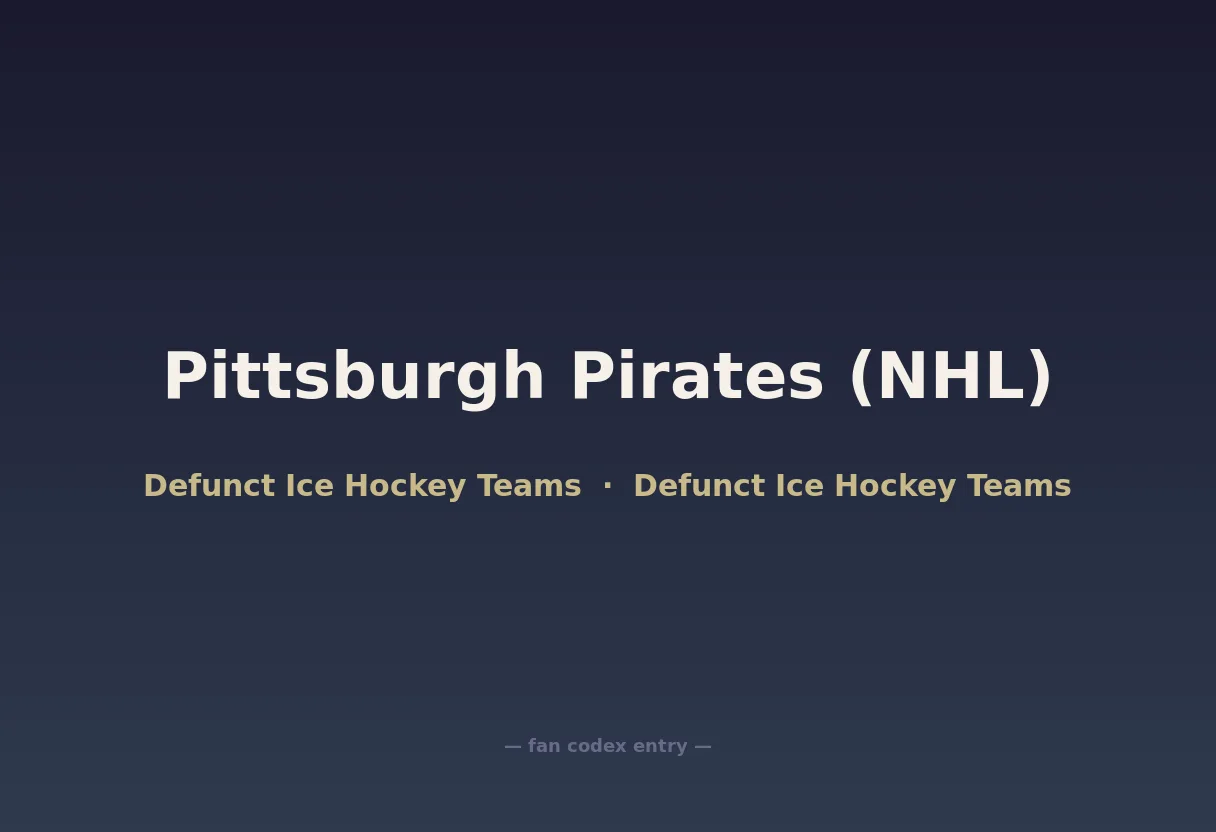 Pittsburgh Pirates (NHL)

Defunct Ice Hockey Teams · Defunct Ice Hockey Teams

— fan codex entry —